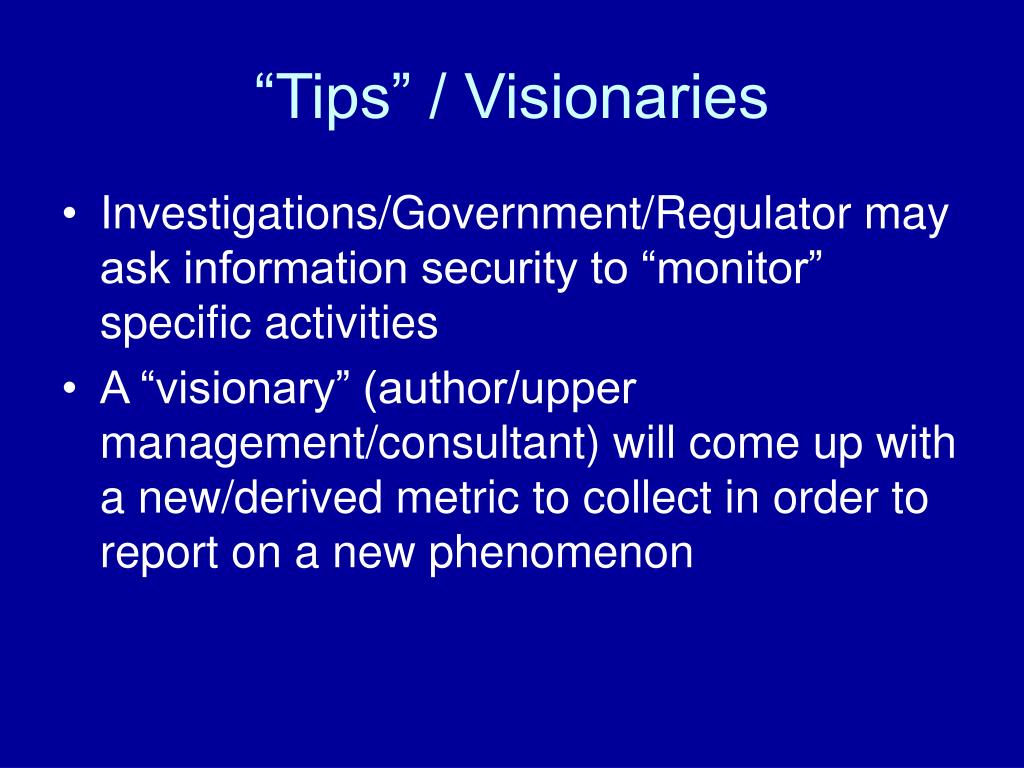 “Tips” / Visionaries

• Investigations/Government/Regulator may ask information security to “monitor” specific activities
• A “visionary” (author/upper management/consultant) will come up with a new/derived metric to collect in order to report on a new phenomenon